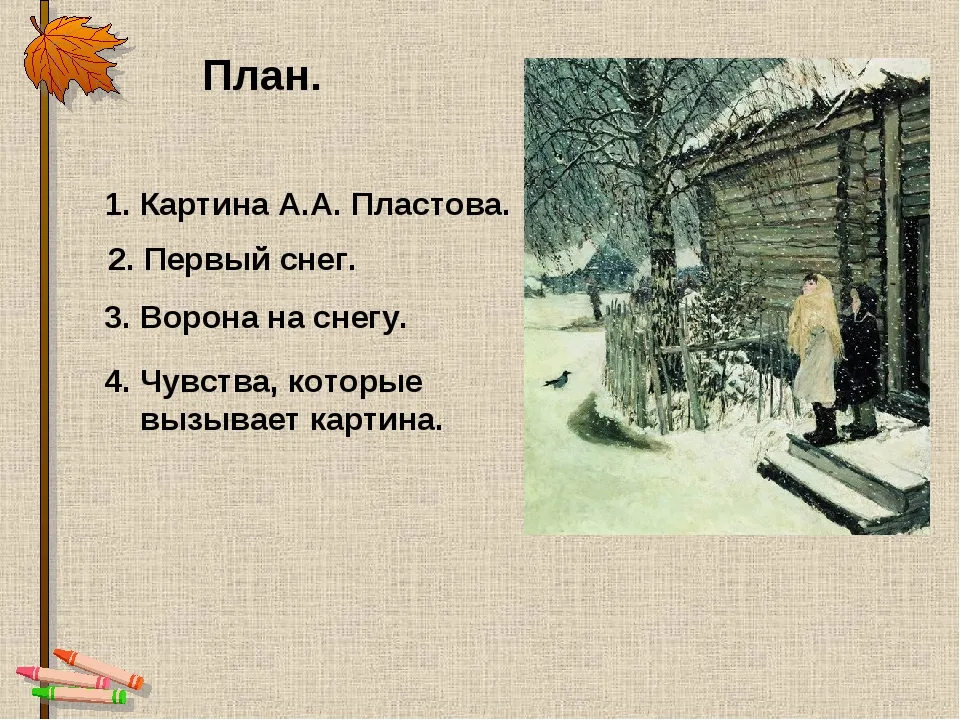 План.

1. Картина А.А. Пластова.

2. Первый снег.

3. Ворона на снегу.

4. Чувства, которые вызывает картина.